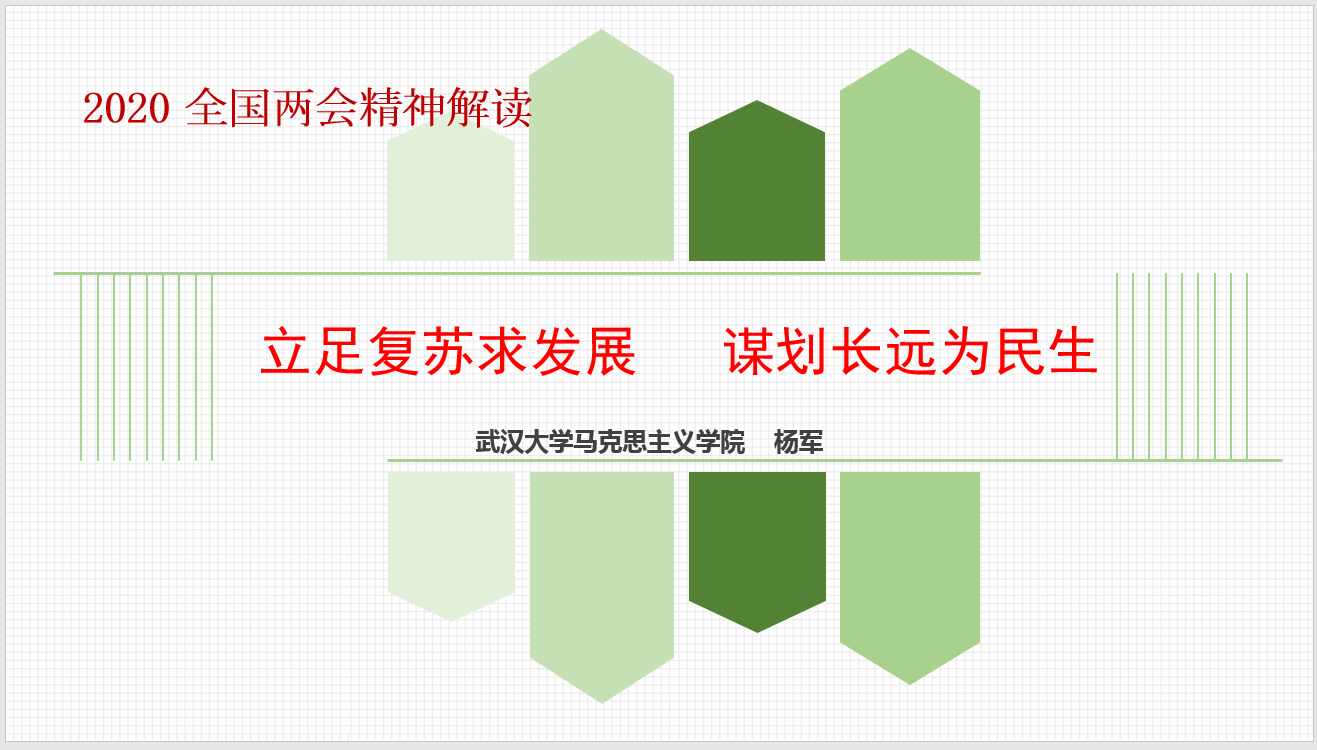 2020 全国两会精神解读

立足复苏求发展　　谋划长远为民生

武汉大学马克思主义学院　杨军